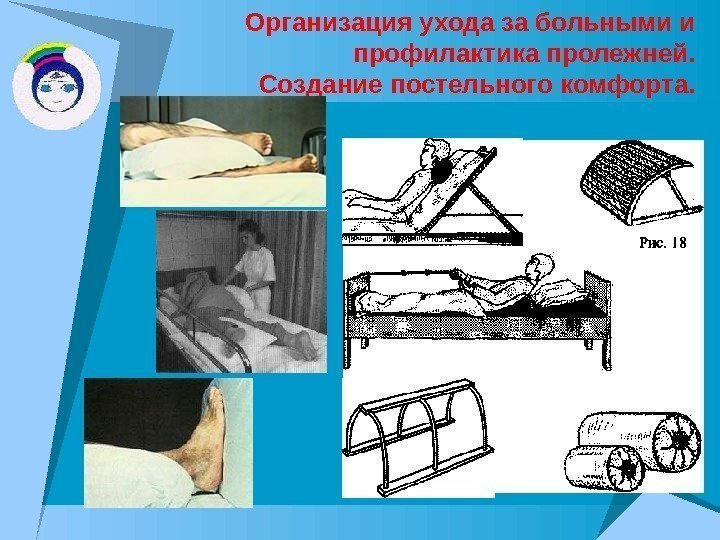 Организация ухода за больными и профилактика пролежней. Создание постельного комфорта.

Рис. 18